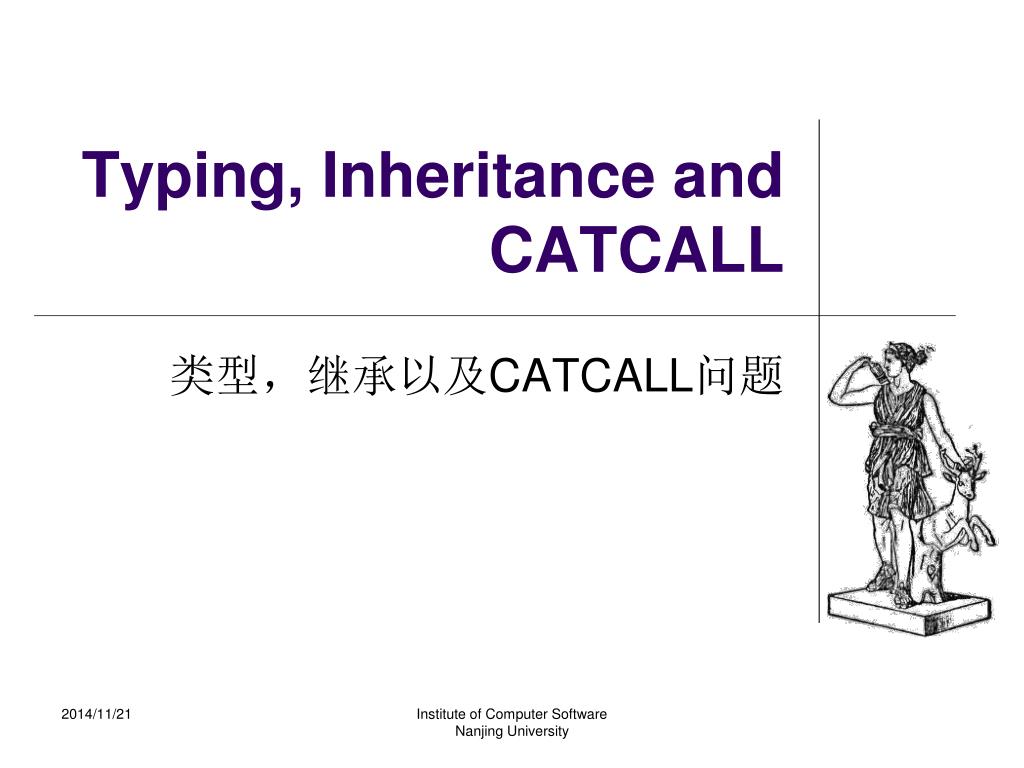 Typing, Inheritance and CATCALL

类型，继承以及CATCALL问题

2014/11/21

Institute of Computer Software
Nanjing University